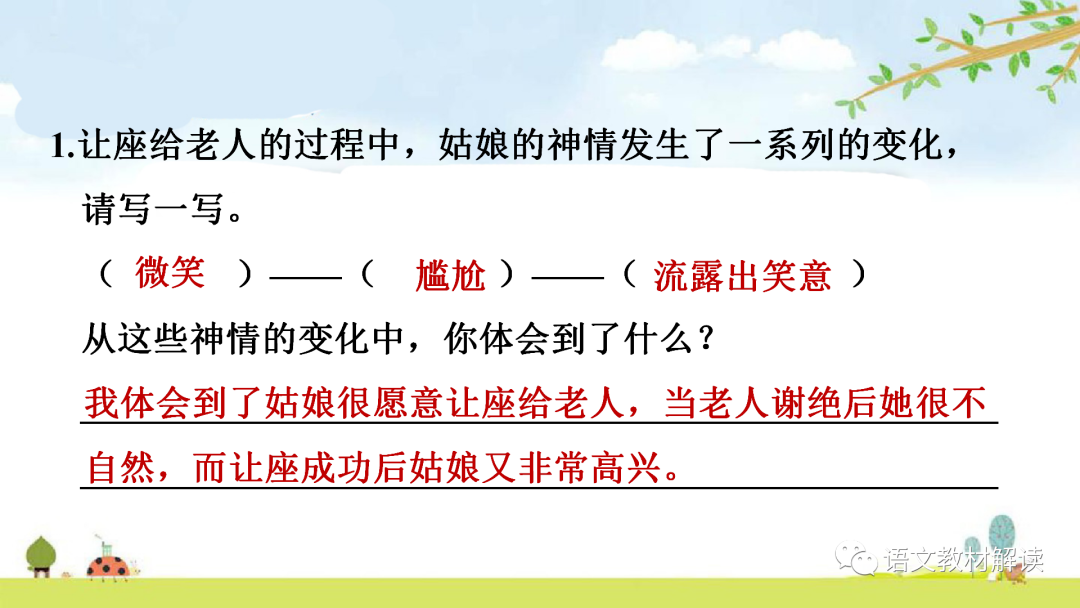 1.让座给老人的过程中，姑娘的神情发生了一系列的变化，请写一写。

（ 微笑 ）——（ 尴尬 ）——（ 流露出笑意 ）

从这些神情的变化中，你体会到了什么？

我体会到了姑娘很愿意让座给老人，当老人谢绝后她很不自然，而让座成功后姑娘又非常高兴。

语文教材解读